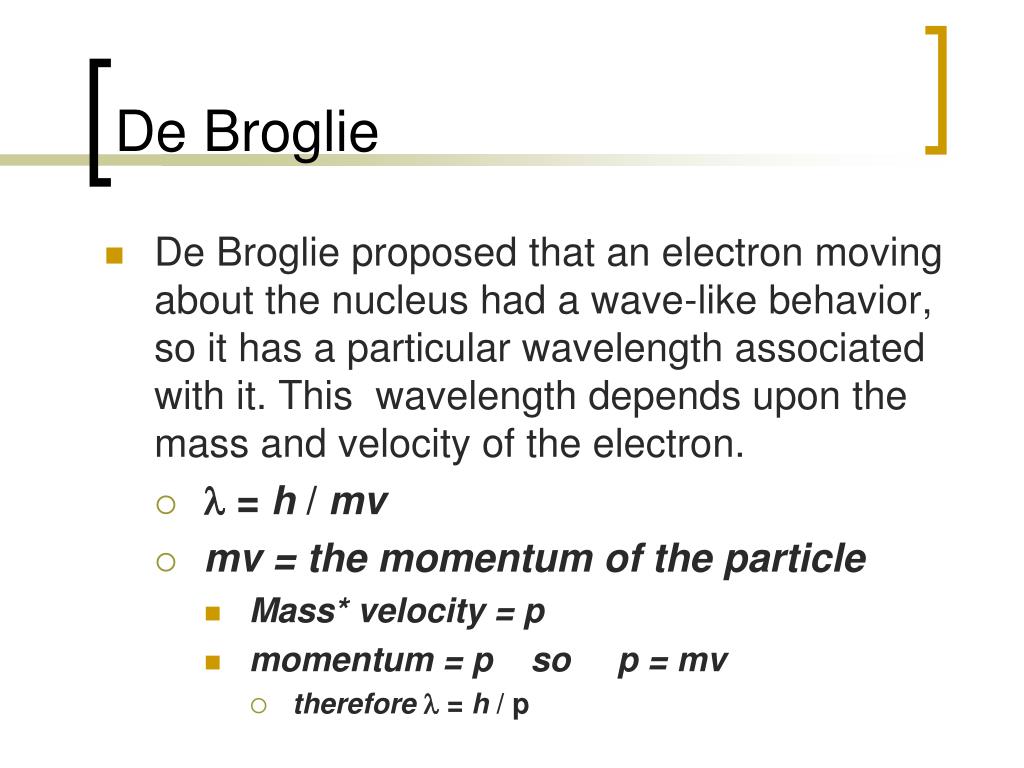 De Broglie

De Broglie proposed that an electron moving about the nucleus had a wave-like behavior, so it has a particular wavelength associated with it. This wavelength depends upon the mass and velocity of the electron.

$\lambda = h / mv$

mv = the momentum of the particle

Mass* velocity = p

momentum = p so p = mv

therefore $\lambda = h / p$